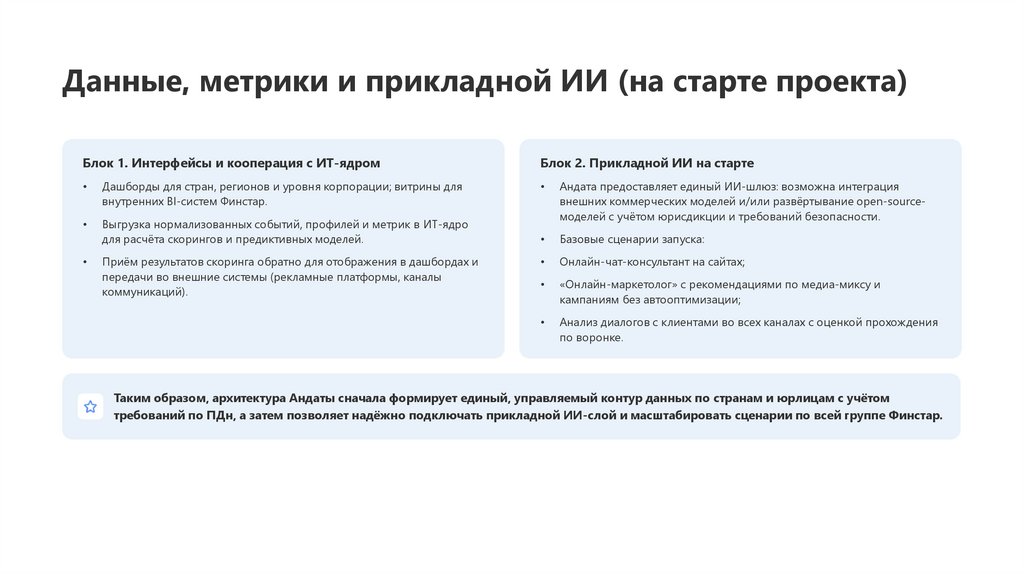 Данные, метрики и прикладной ИИ (на старте проекта)

Блок 1. Интерфейсы и кооперация с ИТ-ядром

• Дашборды для стран, регионов и уровня корпорации; витрины для внутренних BI-систем Финстар.
• Выгрузка нормализованных событий, профилей и метрик в ИТ-ядро для расчёта скорингов и предиктивных моделей.
• Приём результатов скоринга обратно для отображения в дашбордах и передачи во внешние системы (рекламные платформы, каналы коммуникаций).

Блок 2. Прикладной ИИ на старте

• Андата предоставляет единый ИИ-шлюз: возможна интеграция внешних коммерческих моделей и/или развёртывание open-source-моделей с учётом юрисдикции и требований безопасности.
• Базовые сценарии запуска:
• Онлайн-чат-консультант на сайтах;
• «Онлайн-маркетолог» с рекомендациями по медиа-миксу и кампаниям без автооптимизации;
• Анализ диалогов с клиентами во всех каналах с оценкой прохождения по воронке.

Таким образом, архитектура Андаты сначала формирует единый, управляемый контур данных по странам и юрлицам с учётом требований по ПДн, а затем позволяет надёжно подключать прикладной ИИ-слой и масштабировать сценарии по всей группе Финстар.